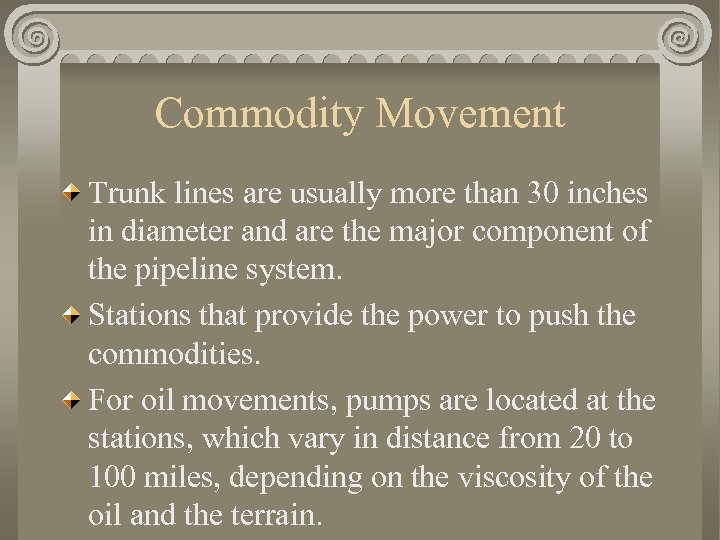 Commodity Movement

Trunk lines are usually more than 30 inches in diameter and are the major component of the pipeline system.

Stations that provide the power to push the commodities.

For oil movements, pumps are located at the stations, which vary in distance from 20 to 100 miles, depending on the viscosity of the oil and the terrain.